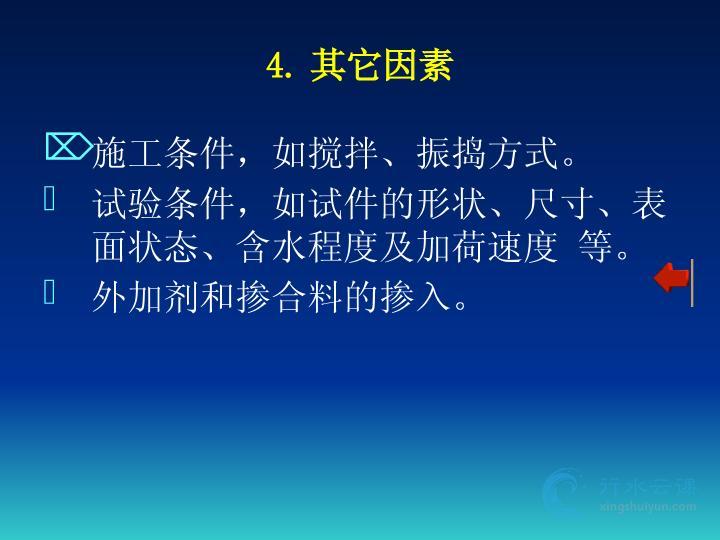 4. 其它因素

施工条件，如搅拌、振捣方式。

试验条件，如试件的形状、尺寸、表面状态、含水程度及加荷速度 等。

外加剂和掺合料的掺入。

行水云课
xingshuiyun.com